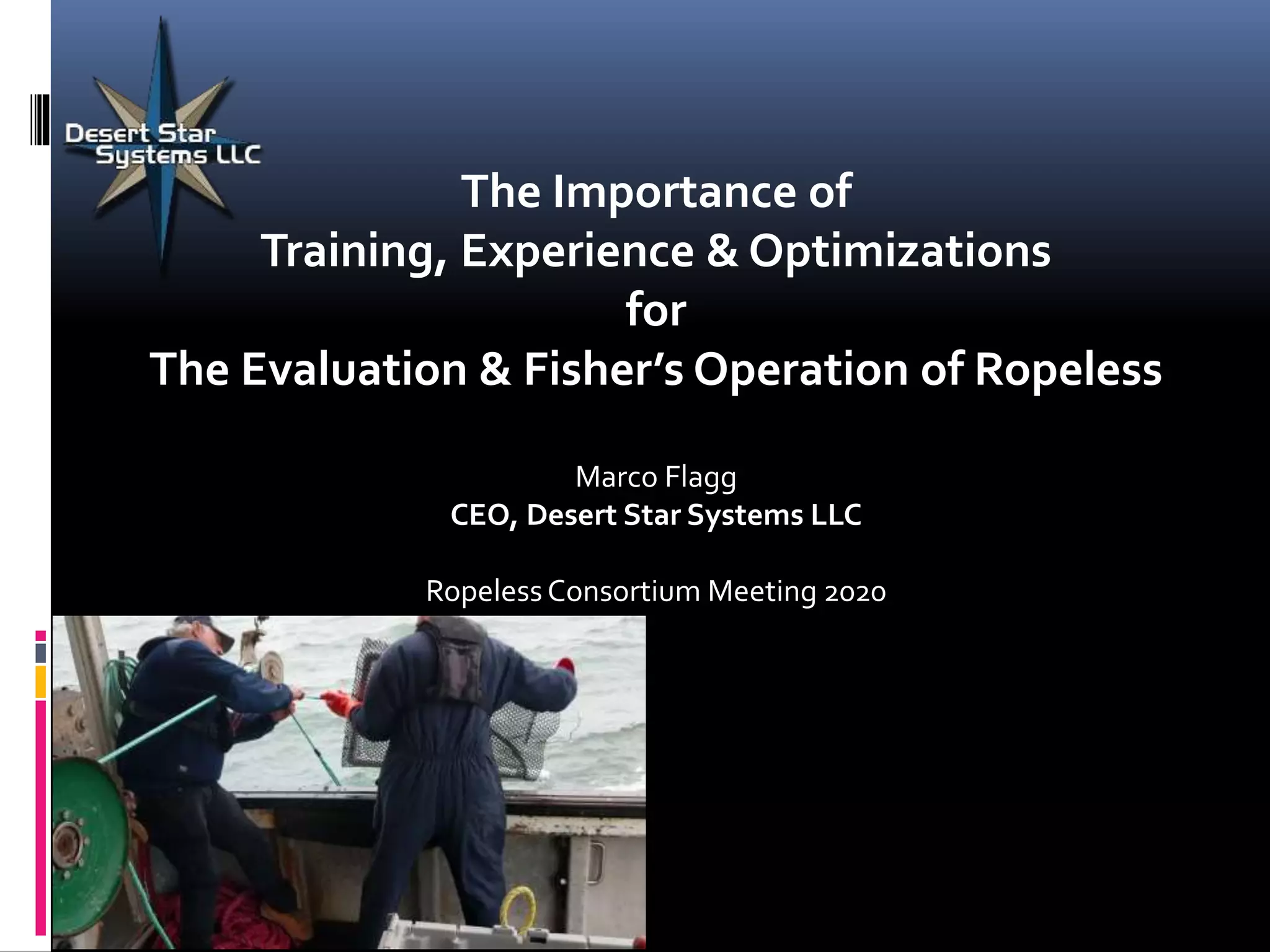 Desert Star
Systems LLC

The Importance of
Training, Experience & Optimizations
for
The Evaluation & Fisher's Operation of Ropeless

Marco Flagg
CEO, Desert Star Systems LLC

Ropeless Consortium Meeting 2020